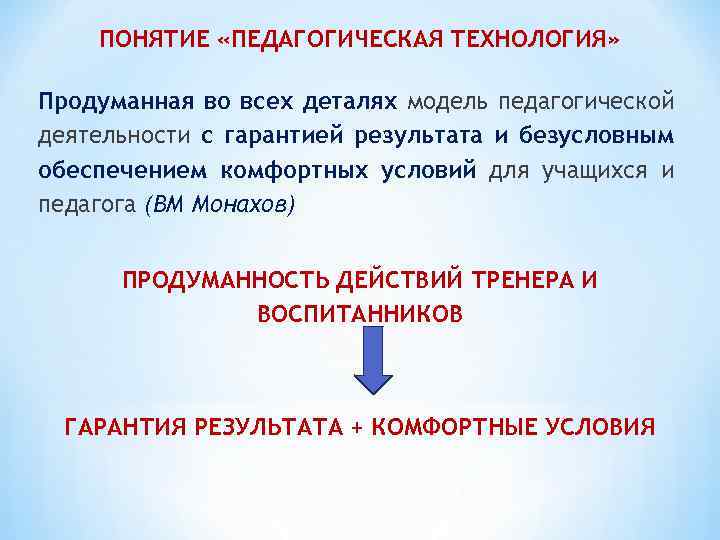 ПОНЯТИЕ «ПЕДАГОГИЧЕСКАЯ ТЕХНОЛОГИЯ»

Продуманная во всех деталях модель педагогической деятельности с гарантией результата и безусловным обеспечением комфортных условий для учащихся и педагога (ВМ Монахов)

ПРОДУМАННОСТЬ ДЕЙСТВИЙ ТРЕНЕРА И ВОСПИТАННИКОВ

ГАРАНТИЯ РЕЗУЛЬТАТА + КОМФОРТНЫЕ УСЛОВИЯ